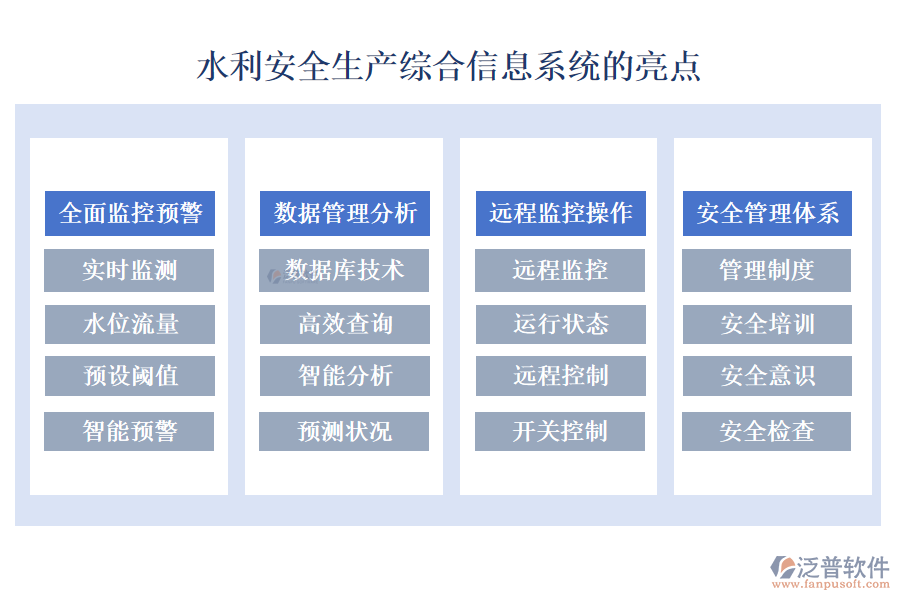 水利安全生产综合信息系统的亮点

全面监控预警
实时监测
水位流量
预设阈值
智能预警

数据管理分析
数据库技术
高效查询
智能分析
预测状况

远程监控操作
远程监控
运行状态
远程控制
开关控制

安全管理体系
管理制度
安全培训
安全意识
安全检查

泛普软件
www.fanpusoft.com